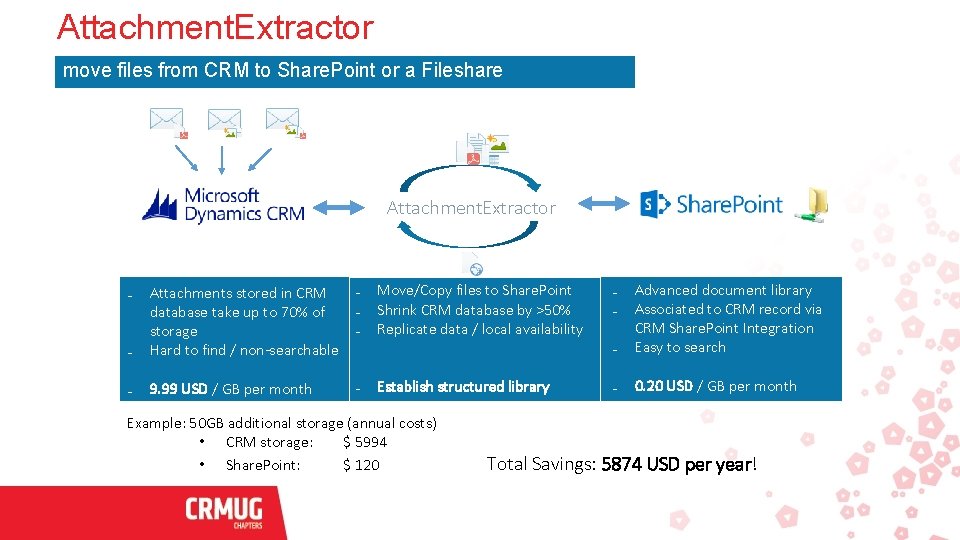 AttachmentExtractor

move files from CRM to SharePoint or a Fileshare

Microsoft Dynamics CRM

AttachmentExtractor

SharePoint

- Attachments stored in CRM database take up to 70% of storage
- Hard to find / non-searchable

- 9.99 USD / GB per month

- Move/Copy files to SharePoint
- Shrink CRM database by >50%
- Replicate data / local availability

- Establish structured library

- Advanced document library
- Associated to CRM record via CRM SharePoint Integration
- Easy to search

- 0.20 USD / GB per month

Example: 50GB additional storage (annual costs)
• CRM storage: $ 5994
• SharePoint: $ 120

Total Savings: 5874 USD per year!

CRMUG CHAPTERS